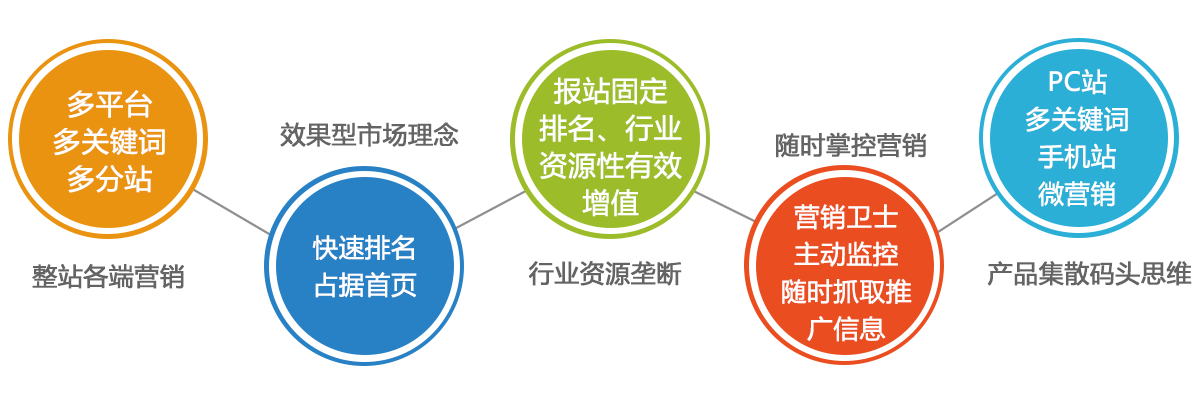 多平台
多关键词
多分站

整站各端营销

效果型市场理念

快速排名
占据首页

报站固定
排名、行业
资源性有效
增值

行业资源垄断

随时掌控营销

营销卫士
主动监控
随时抓取推
广信息

PC站
多关键词
手机站
微营销

产品集散码头思维